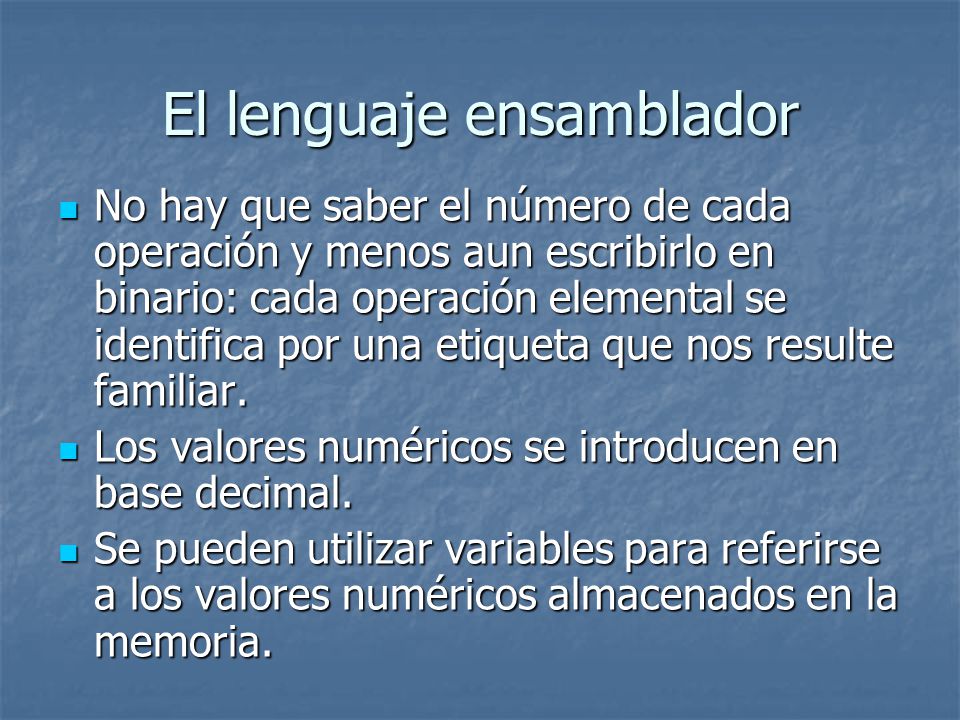 El lenguaje ensamblador

- No hay que saber el número de cada operación y menos aun escribirlo en binario: cada operación elemental se identifica por una etiqueta que nos resulte familiar.
- Los valores numéricos se introducen en base decimal.
- Se pueden utilizar variables para referirse a los valores numéricos almacenados en la memoria.